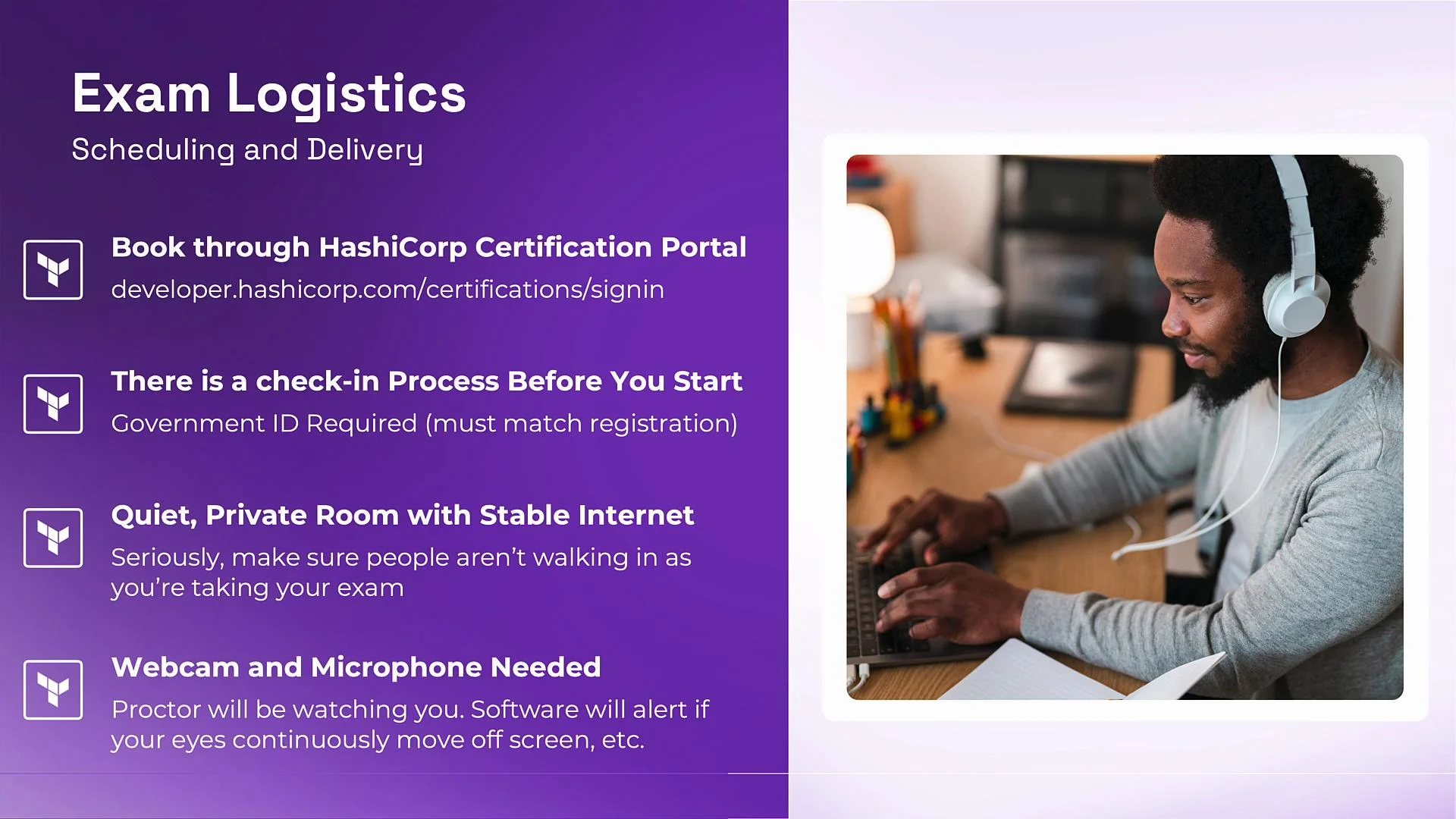 Exam Logistics
Scheduling and Delivery

Book through HashiCorp Certification Portal
developer.hashicorp.com/certifications/signin

There is a check-in Process Before You Start
Government ID Required (must match registration)

Quiet, Private Room with Stable Internet
Seriously, make sure people aren't walking in as you're taking your exam

Webcam and Microphone Needed
Proctor will be watching you. Software will alert if your eyes continuously move off screen, etc.